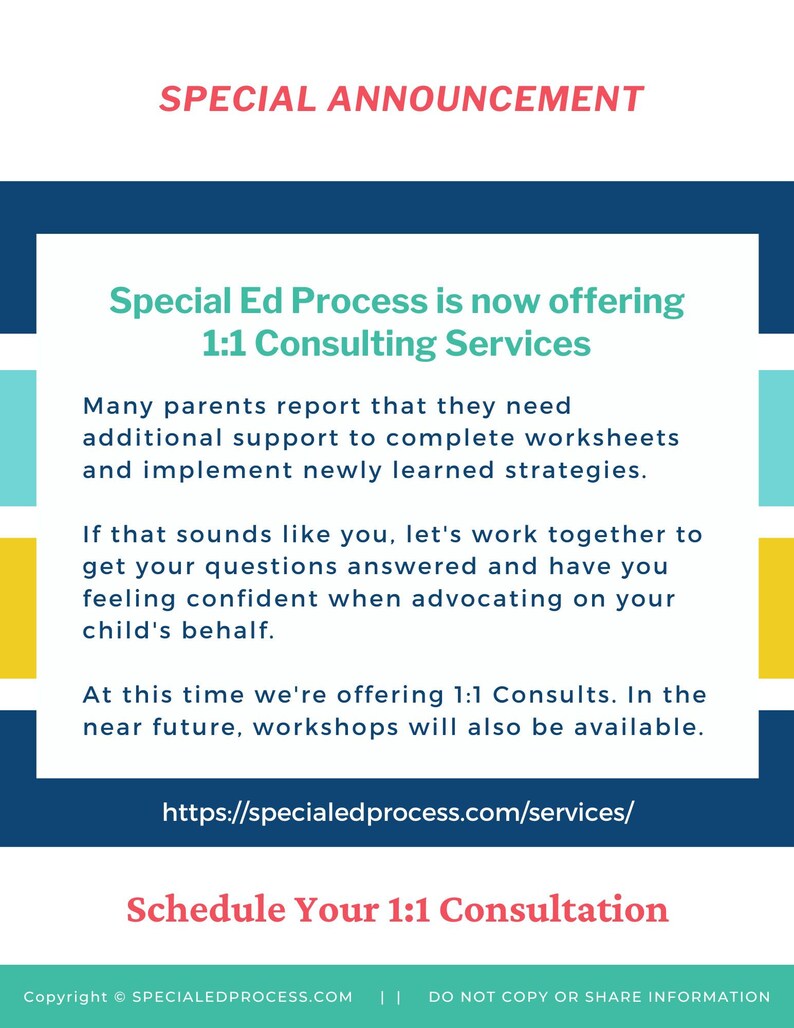 SPECIAL ANNOUNCEMENT

Special Ed Process is now offering 1:1 Consulting Services

Many parents report that they need additional support to complete worksheets and implement newly learned strategies.

If that sounds like you, let's work together to get your questions answered and have you feeling confident when advocating on your child's behalf.

At this time we're offering 1:1 Consults. In the near future, workshops will also be available.

https://specialedprocess.com/services/

Schedule Your 1:1 Consultation

Copyright © SPECIALEDPROCESS.COM | | DO NOT COPY OR SHARE INFORMATION